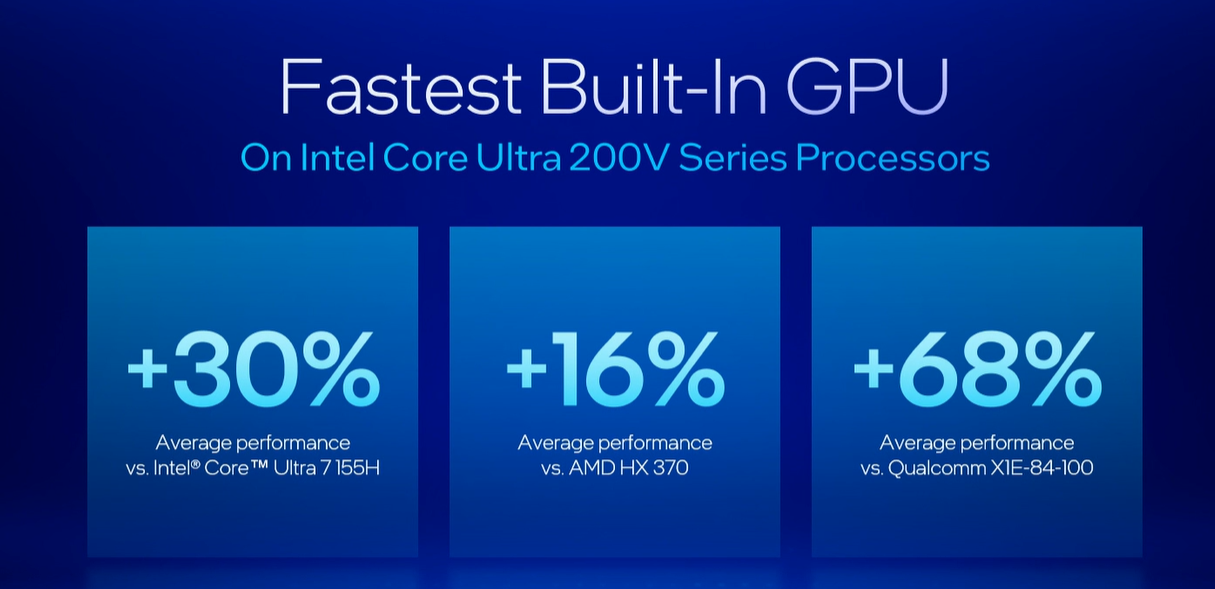 Fastest Built-In GPU

On Intel Core Ultra 200V Series Processors

+30%

Average performance vs. Intel® Core™ Ultra 7 155H

+16%

Average performance vs. AMD HX 370

+68%

Average performance vs. Qualcomm X1E-84-100